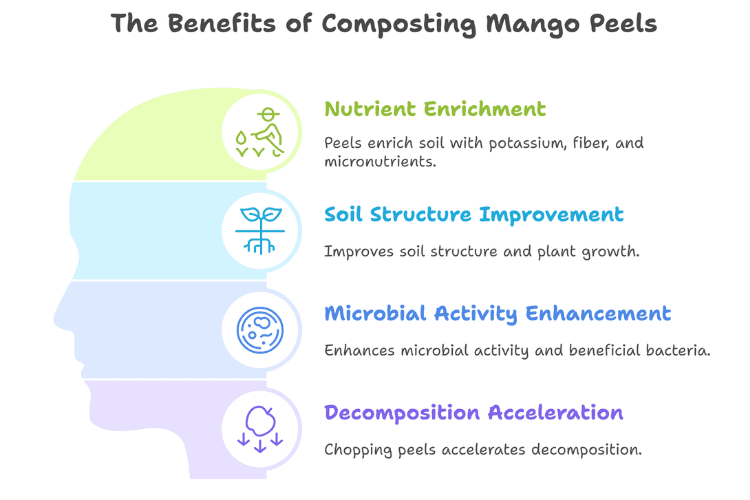 The Benefits of Composting Mango Peels

Nutrient Enrichment

Peels enrich soil with potassium, fiber, and micronutrients.

Soil Structure Improvement

Improves soil structure and plant growth.

Microbial Activity Enhancement

Enhances microbial activity and beneficial bacteria.

Decomposition Acceleration

Chopping peels accelerates decomposition.